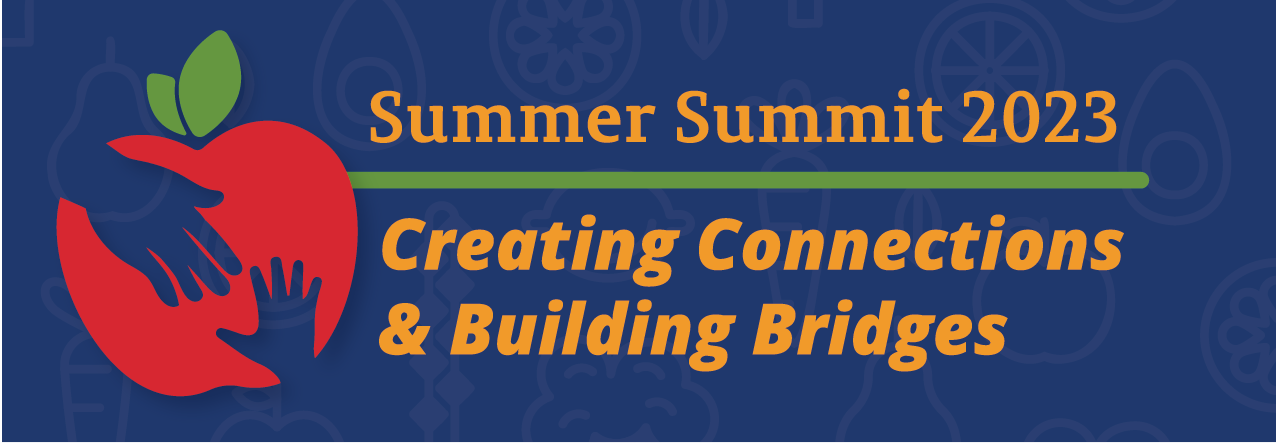 Summer Summit 2023

Creating Connections & Building Bridges